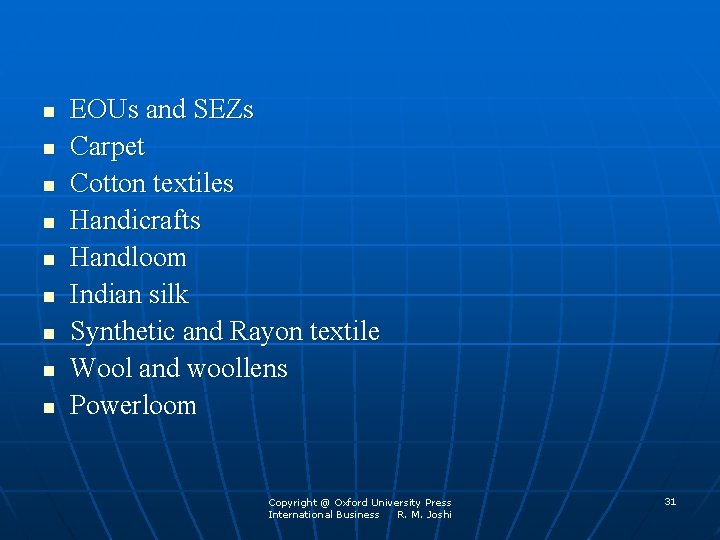 - EOUs and SEZs
- Carpet
- Cotton textiles
- Handicrafts
- Handloom
- Indian silk
- Synthetic and Rayon textile
- Wool and woollens
- Powerloom

Copyright @ Oxford University Press
International Business R. M. Joshi

31